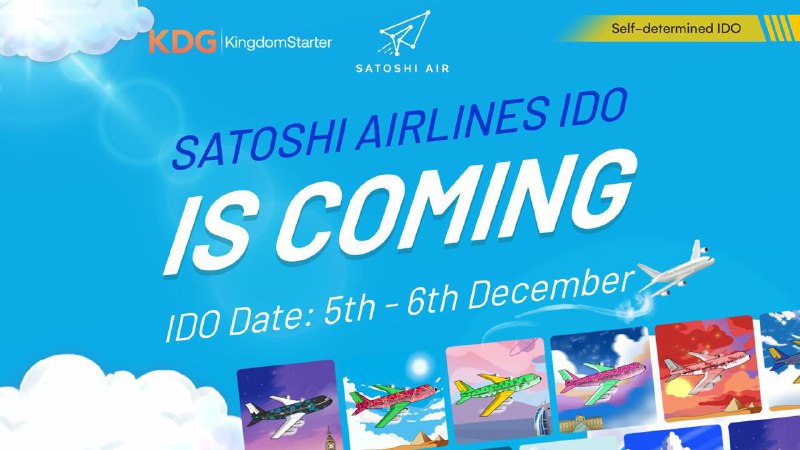 KDG | KingdomStarter

SATOSHI AIR

Self-determined IDO

SATOSHI AIRLINES IDO

IS COMING

IDO Date: 5th - 6th December